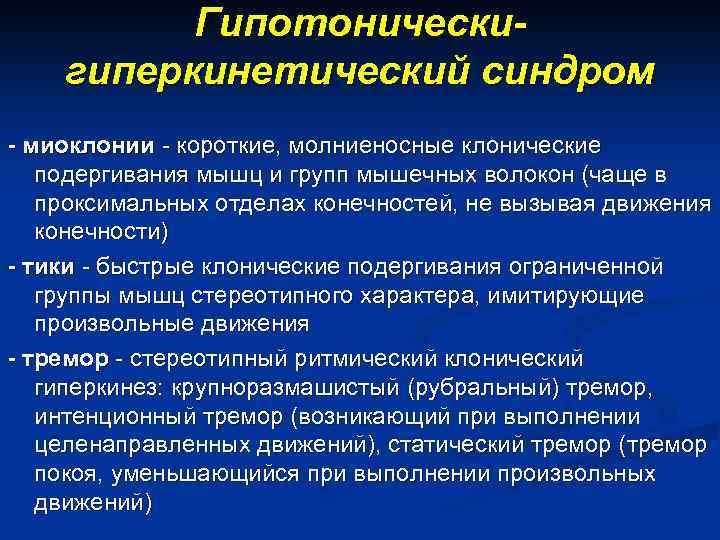 Гипотонически-гиперкинетический синдром

- миоклонии - короткие, молниеносные клонические подергивания мышц и групп мышечных волокон (чаще в проксимальных отделах конечностей, не вызывая движения конечности)

- тики - быстрые клонические подергивания ограниченной группы мышц стереотипного характера, имитирующие произвольные движения

- тремор - стереотипный ритмический клонический гиперкинез: крупноразмашистый (рубральный) тремор, интенционный тремор (возникающий при выполнении целенаправленных движений), статический тремор (тремор покоя, уменьшающийся при выполнении произвольных движений)